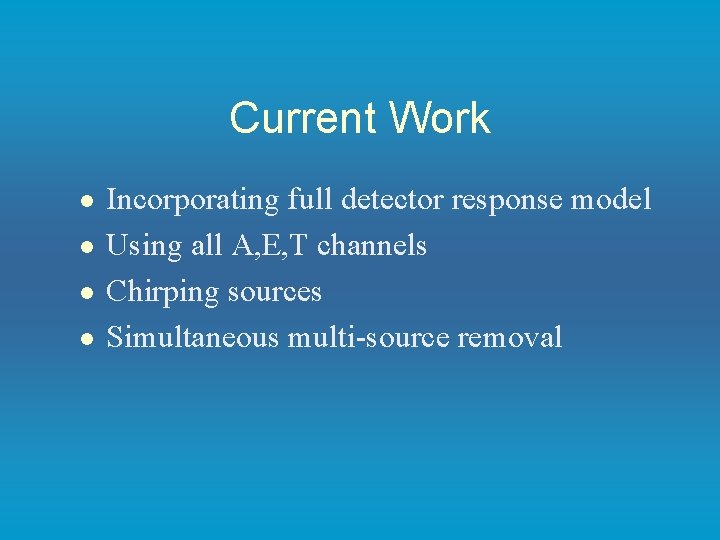 Current Work

- Incorporating full detector response model
- Using all A,E,T channels
- Chirping sources
- Simultaneous multi-source removal